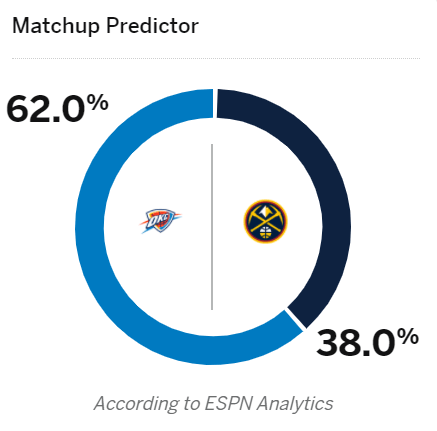 Matchup Predictor

62.0%

OKC

38.0%

According to ESPN Analytics